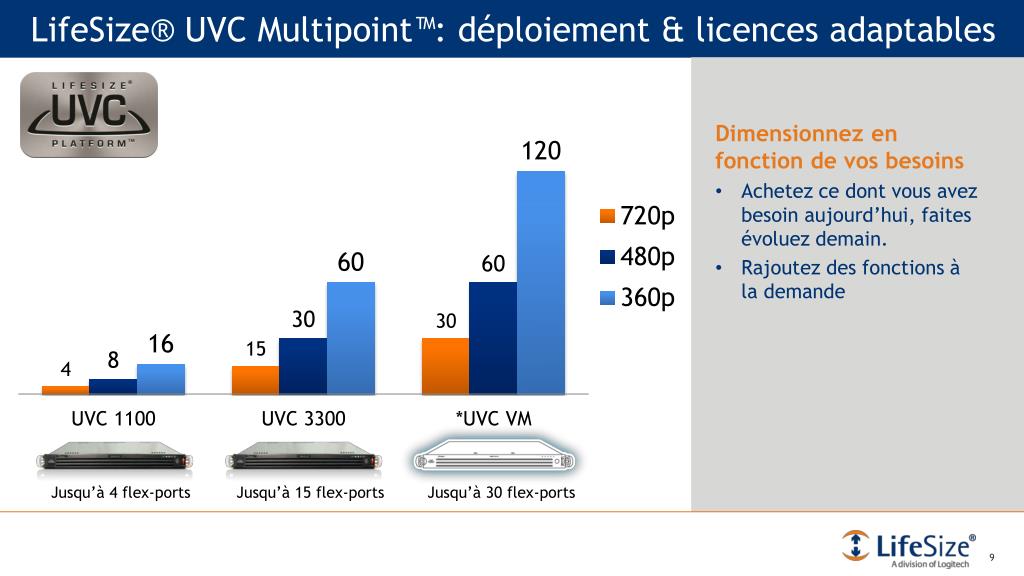 LifeSize® UVC Multipoint™: déploiement & licences adaptables

LIFESIZE® UVC PLATFORM™

4 8 16

15 30 60

30 60 120

720p
480p
360p

UVC 1100
UVC 3300
*UVC VM

Jusqu'à 4 flex-ports
Jusqu'à 15 flex-ports
Jusqu'à 30 flex-ports

Dimensionnez en fonction de vos besoins

• Achetez ce dont vous avez besoin aujourd'hui, faites évoluez demain.
• Rajoutez des fonctions à la demande

LifeSize®
A division of Logitech

9